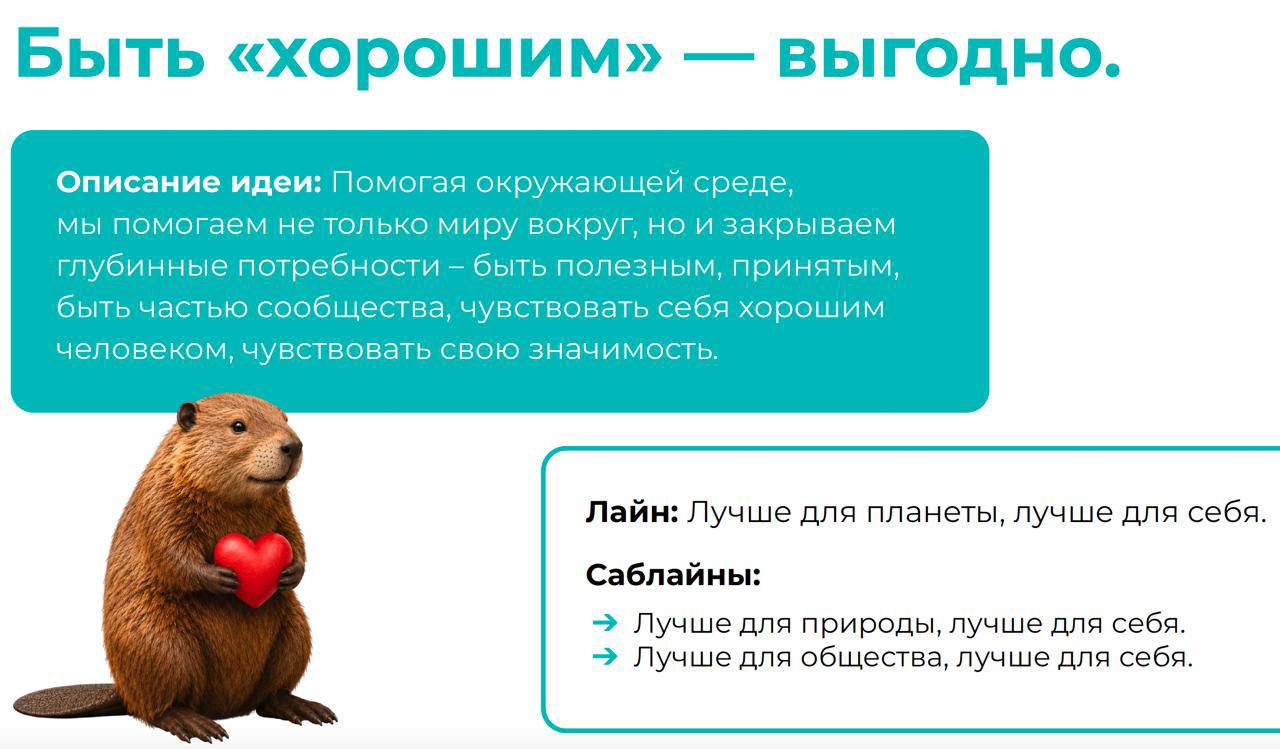 Быть «хорошим» — выгодно.

Описание идеи: Помогая окружающей среде, мы помогаем не только миру вокруг, но и закрываем глубинные потребности – быть полезным, принятым, быть частью сообщества, чувствовать себя хорошим человеком, чувствовать свою значимость.

Лайн: Лучше для планеты, лучше для себя.

Саблайны:

→ Лучше для природы, лучше для себя.
→ Лучше для общества, лучше для себя.